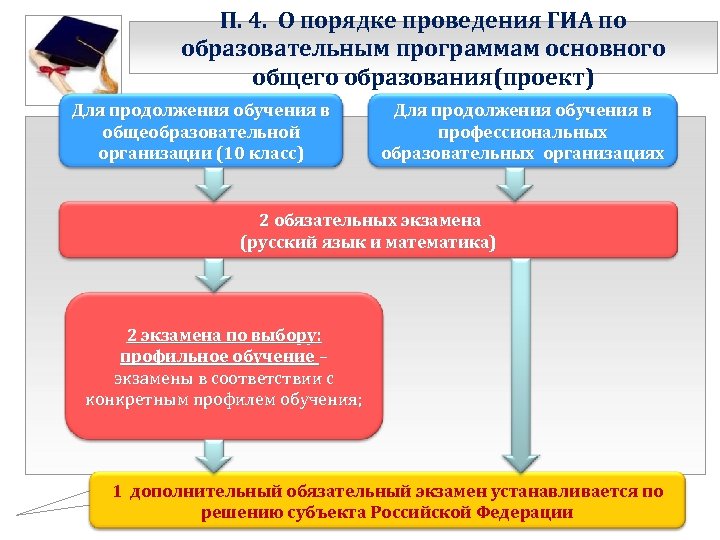 П. 4. О порядке проведения ГИА по образовательным программам основного общего образования(проект)

Для продолжения обучения в общеобразовательной организации (10 класс)

Для продолжения обучения в профессиональных образовательных организациях

2 обязательных экзамена (русский язык и математика)

2 экзамена по выбору: профильное обучение – экзамены в соответствии с конкретным профилем обучения;

1 дополнительный обязательный экзамен устанавливается по решению субъекта Российской Федерации